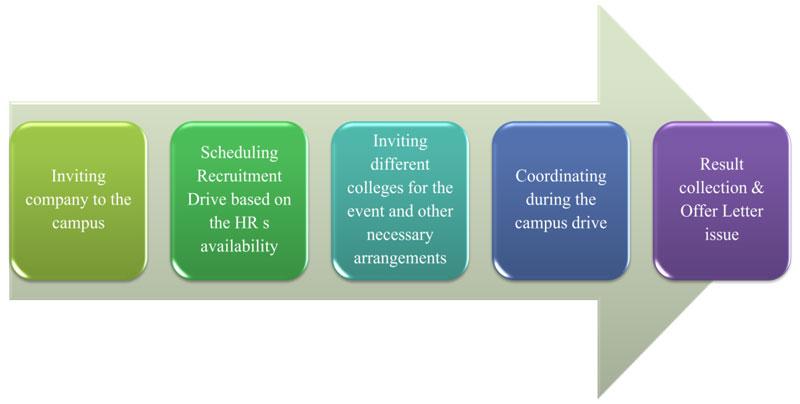 Inviting company to the campus

Scheduling Recruitment Drive based on the HR s availability

Inviting different colleges for the event and other necessary arrangements

Coordinating during the campus drive

Result collection & Offer Letter issue